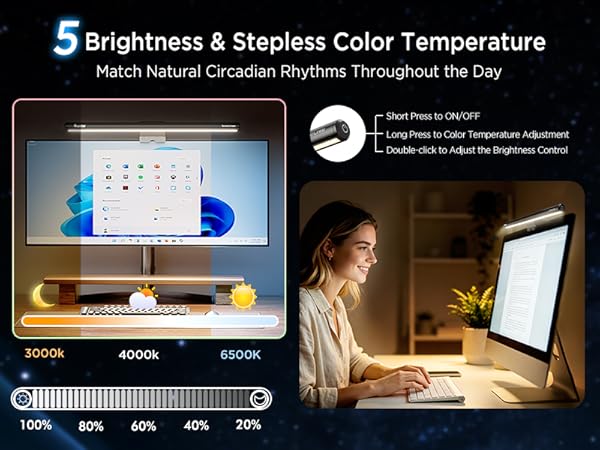 5 Brightness & Stepless Color Temperature
Match Natural Circadian Rhythms Throughout the Day

Short Press to ON/OFF
Long Press to Color Temperature Adjustment
Double-click to Adjust the Brightness Control

3000k 4000k 6500K

100% 80% 60% 40% 20%